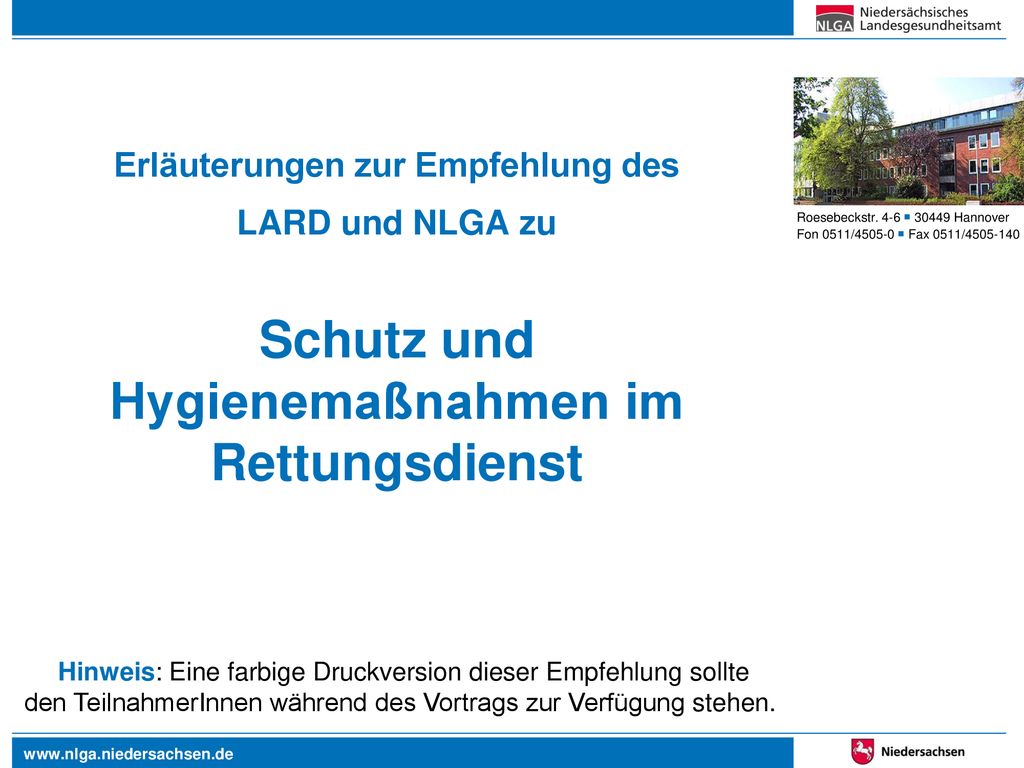 NLGA Niedersächsisches Landesgesundheitsamt

Roesebeckstr. 4-6 ▪ 30449 Hannover
Fon 0511/4505-0 ▪ Fax 0511/4505-140

Erläuterungen zur Empfehlung des LARD und NLGA zu

Schutz und Hygienemaßnahmen im Rettungsdienst

Hinweis: Eine farbige Druckversion dieser Empfehlung sollte den TeilnahmerInnen während des Vortrags zur Verfügung stehen.

www.nlga.niedersachsen.de

Niedersachsen